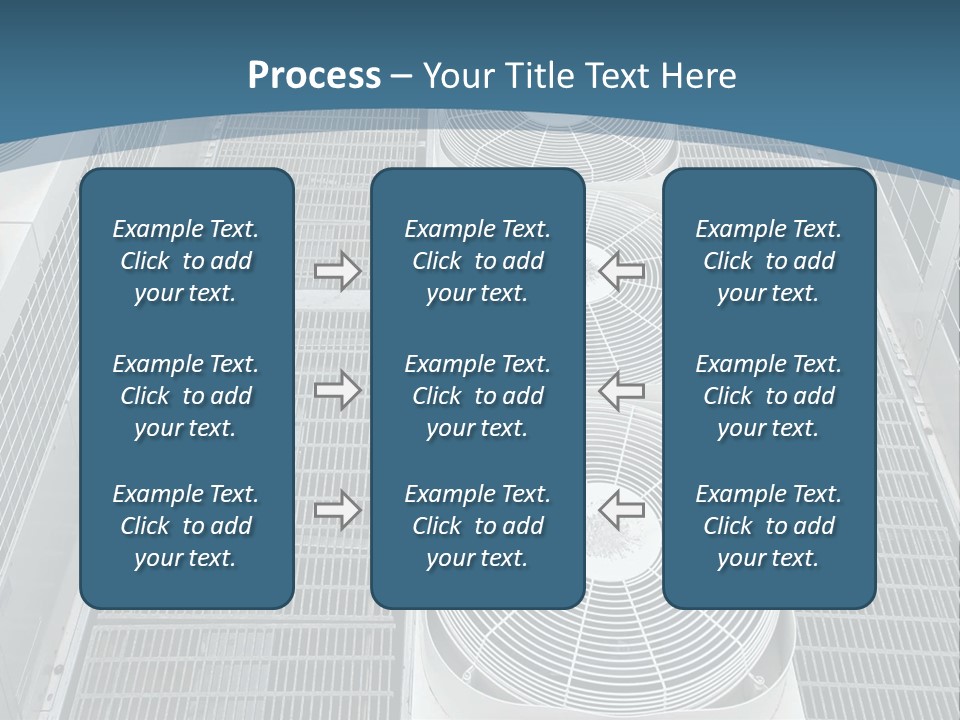 Process – Your Title Text Here

Example Text. Click to add your text.

Example Text. Click to add your text.

Example Text. Click to add your text.

Example Text. Click to add your text.

Example Text. Click to add your text.

Example Text. Click to add your text.

Example Text. Click to add your text.

Example Text. Click to add your text.

Example Text. Click to add your text.